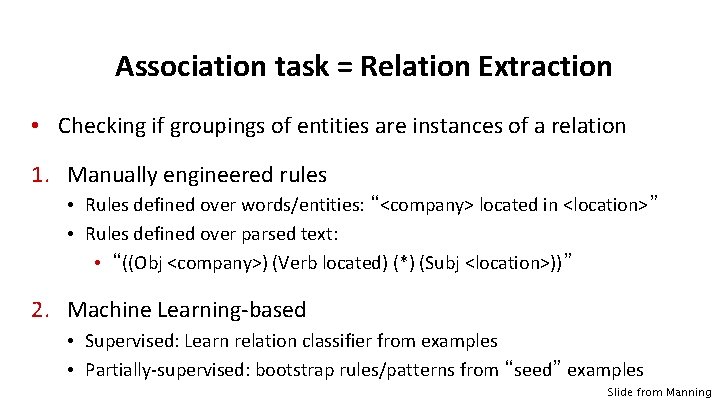 Association task = Relation Extraction

• Checking if groupings of entities are instances of a relation

1. Manually engineered rules
  • Rules defined over words/entities: “<company> located in <location>”
  • Rules defined over parsed text:
    • “((Obj <company>) (Verb located) (*) (Subj <location>))”

2. Machine Learning-based
  • Supervised: Learn relation classifier from examples
  • Partially-supervised: bootstrap rules/patterns from “seed” examples

Slide from Manning